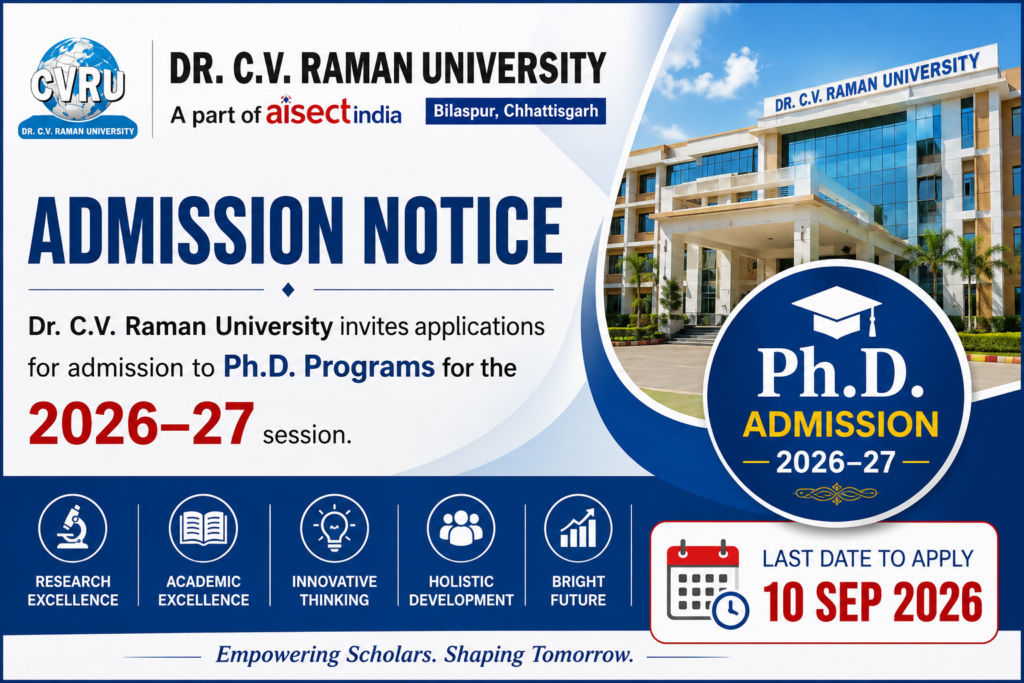 CVRU
DR. C.V. RAMAN UNIVERSITY

DR. C.V. RAMAN UNIVERSITY
A part of aisectindia
Bilaspur, Chhattisgarh

DR. C.V. RAMAN UNIVERSITY

ADMISSION NOTICE

Dr. C.V. Raman University invites applications for admission to Ph.D. Programs for the 2026–27 session.

Ph.D.
ADMISSION
2026–27

RESEARCH EXCELLENCE

ACADEMIC EXCELLENCE

INNOVATIVE THINKING

HOLISTIC DEVELOPMENT

BRIGHT FUTURE

LAST DATE TO APPLY
10 SEP 2026

Empowering Scholars. Shaping Tomorrow.